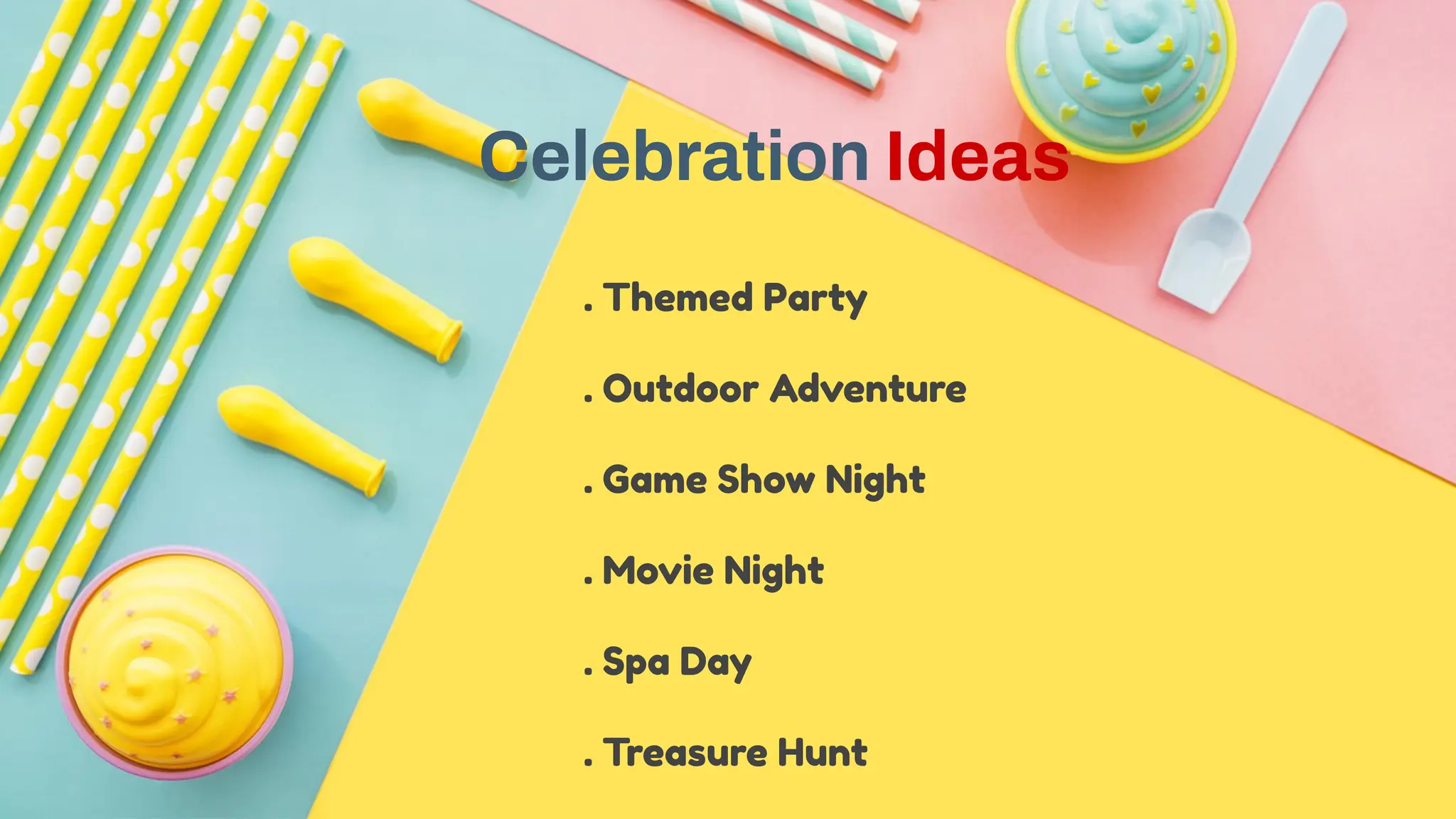 Celebration Ideas

. Themed Party

. Outdoor Adventure

. Game Show Night

. Movie Night

. Spa Day

. Treasure Hunt